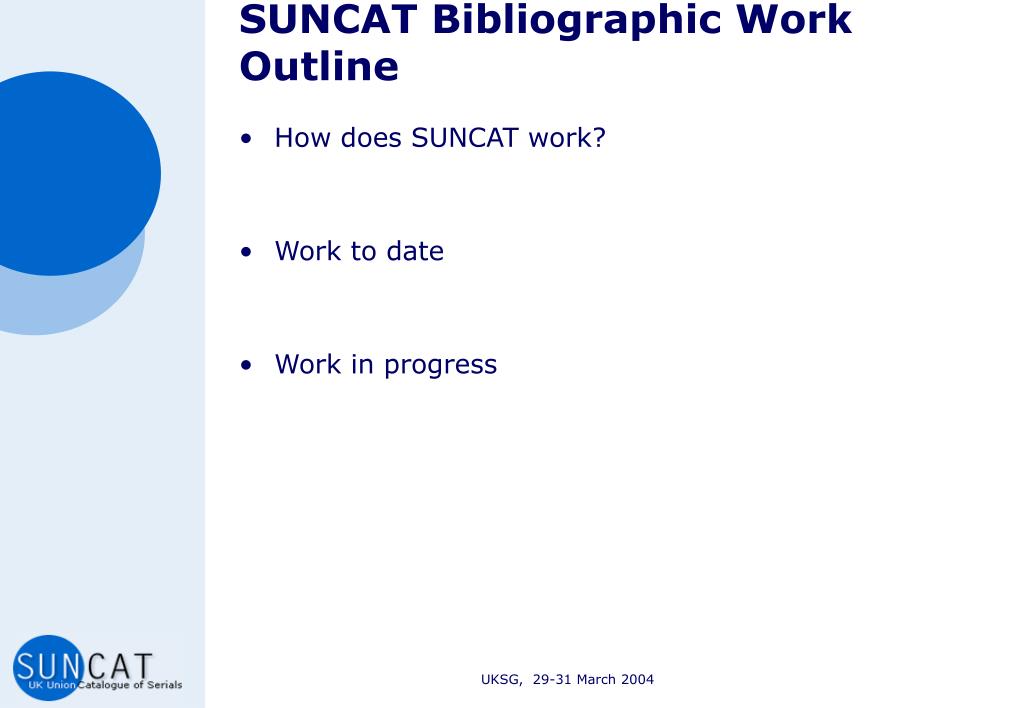 SUNCAT Bibliographic Work Outline

• How does SUNCAT work?

• Work to date

• Work in progress

SUNCAT
UK Union Catalogue of Serials

UKSG, 29-31 March 2004